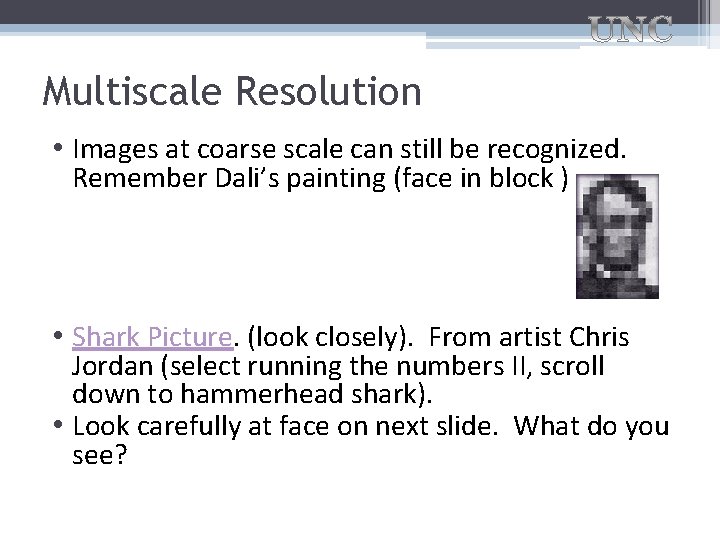 UNC

Multiscale Resolution

• Images at coarse scale can still be recognized. Remember Dali's painting (face in block )

• Shark Picture. (look closely). From artist Chris Jordan (select running the numbers II, scroll down to hammerhead shark).
• Look carefully at face on next slide. What do you see?